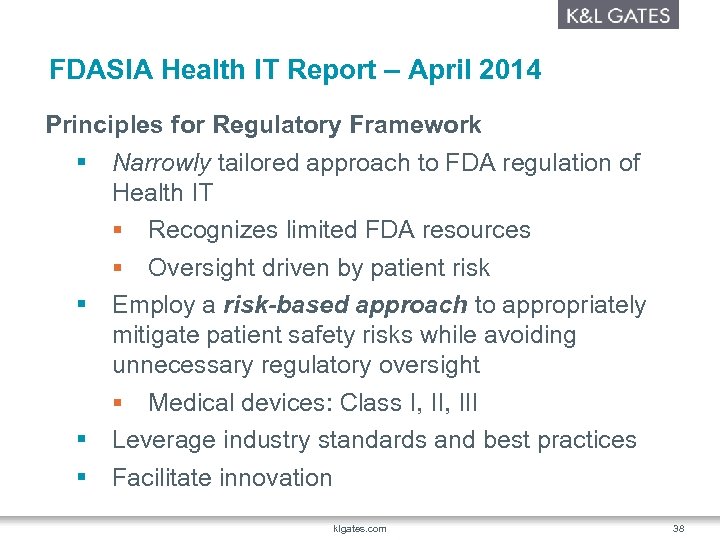 K&L GATES

FDASIA Health IT Report – April 2014

Principles for Regulatory Framework

▪ Narrowly tailored approach to FDA regulation of Health IT

▪ Recognizes limited FDA resources

▪ Oversight driven by patient risk

▪ Employ a risk-based approach to appropriately mitigate patient safety risks while avoiding unnecessary regulatory oversight

▪ Medical devices: Class I, II, III

▪ Leverage industry standards and best practices

▪ Facilitate innovation

klgates.com

38